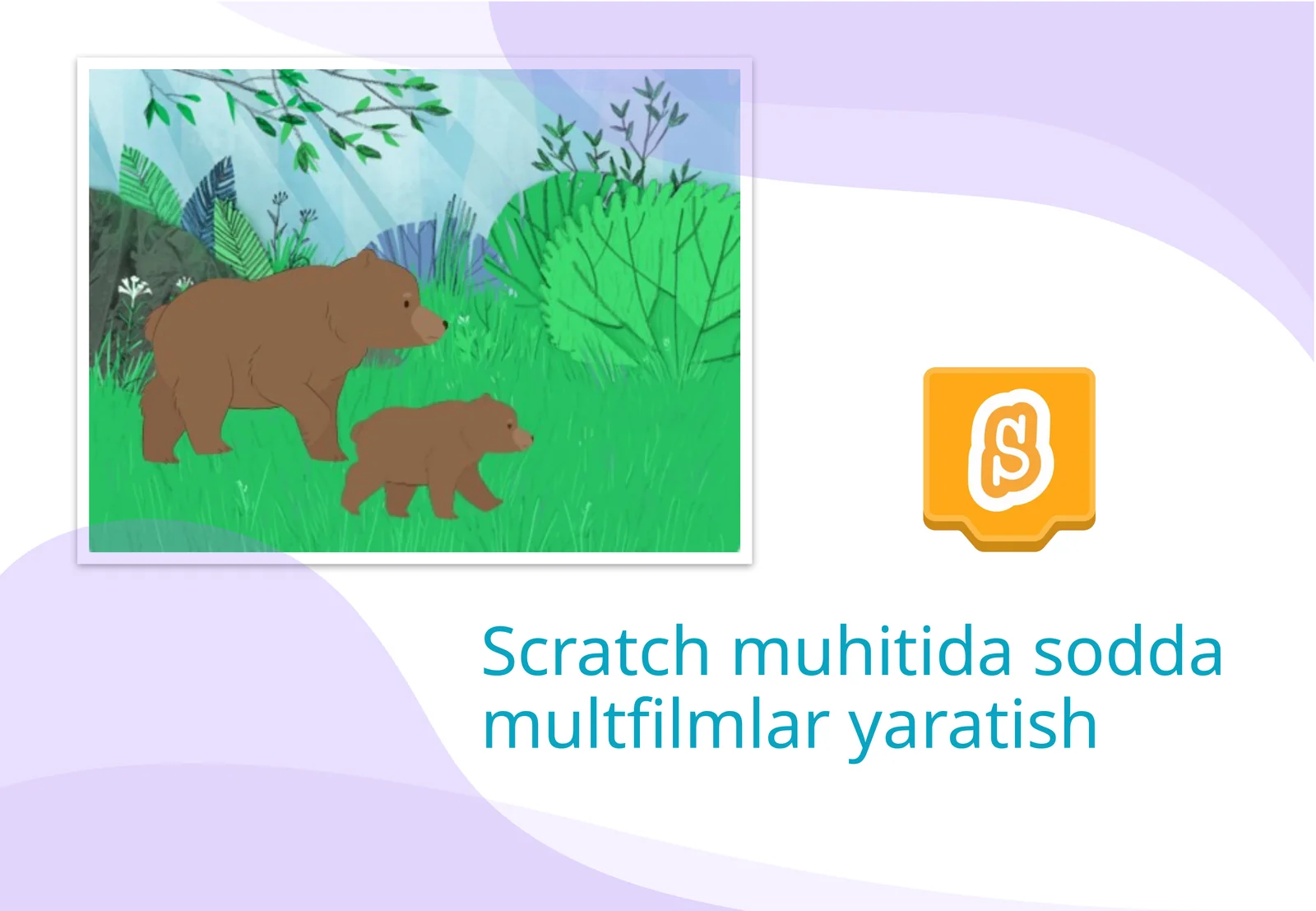 S

Scratch muhitida sodda multfilmlar yaratish